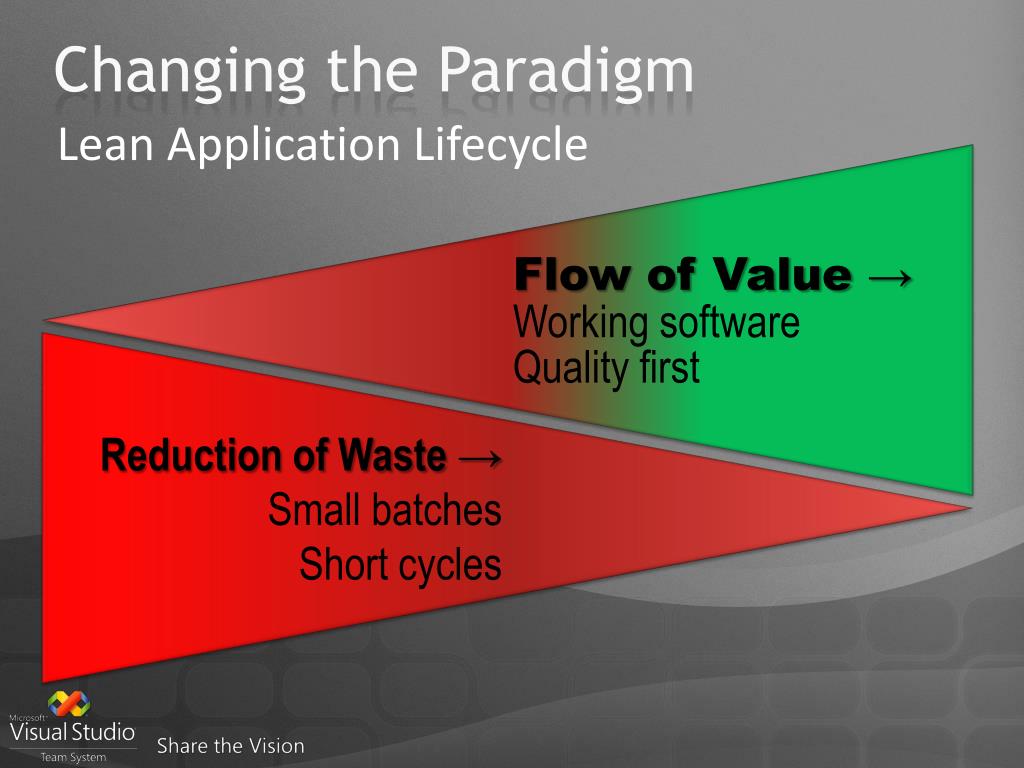 Changing the Paradigm
Lean Application Lifecycle

Flow of Value →
Working software
Quality first

Reduction of Waste →
Small batches
Short cycles

Microsoft
Visual Studio
Team System

Share the Vision